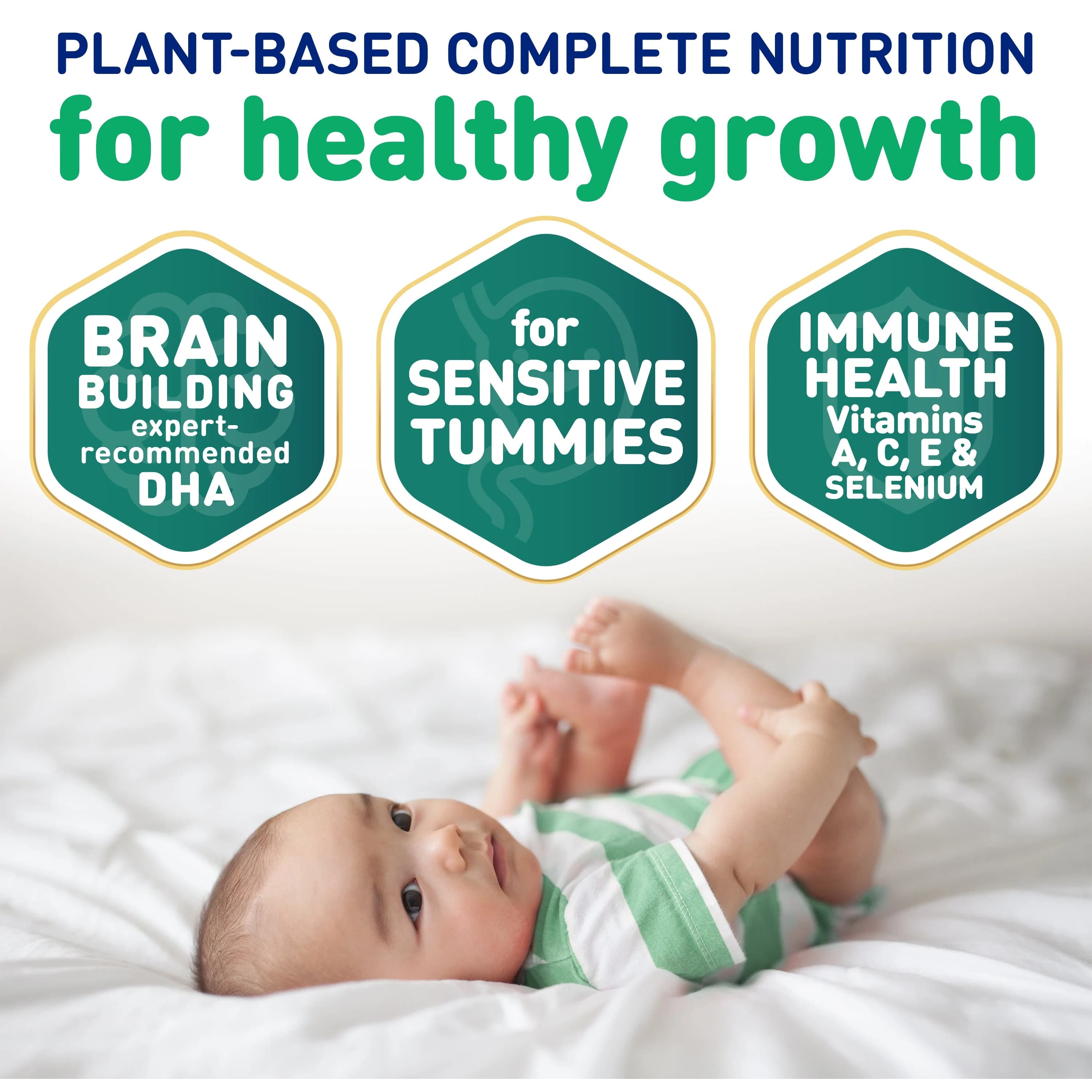 PLANT-BASED COMPLETE NUTRITION
for healthy growth

BRAIN BUILDING expert-recommended DHA

for SENSITIVE TUMMIES

IMMUNE HEALTH Vitamins A, C, E & SELENIUM